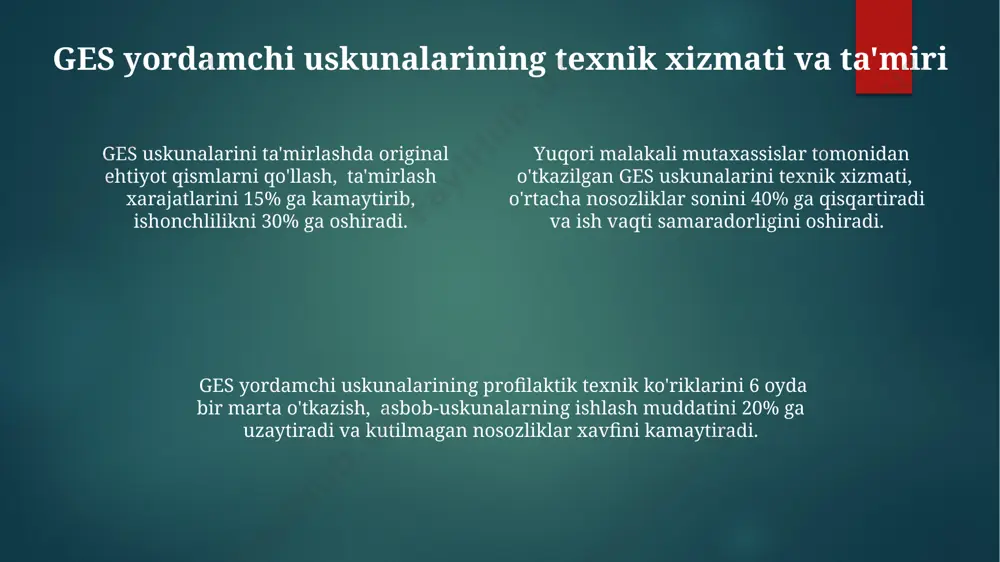 GES yordamchi uskunalarining texnik xizmati va ta'miri

GES uskunalarini ta'mirlashda original ehtiyot qismlarni qo'llash, ta'mirlash xarajatlarini 15% ga kamaytirib, ishonchlilikni 30% ga oshiradi.

Yuqori malakali mutaxassislar tomonidan o'tkazilgan GES uskunalarini texnik xizmati, o'rtacha nosozliklar sonini 40% ga qisqartiradi va ish vaqti samaradorligini oshiradi.

GES yordamchi uskunalarining profilaktik texnik ko'riklarini 6 oyda bir marta o'tkazish, asbob-uskunalarning ishlash muddatini 20% ga uzaytiradi va kutilmagan nosozliklar xavfini kamaytiradi.